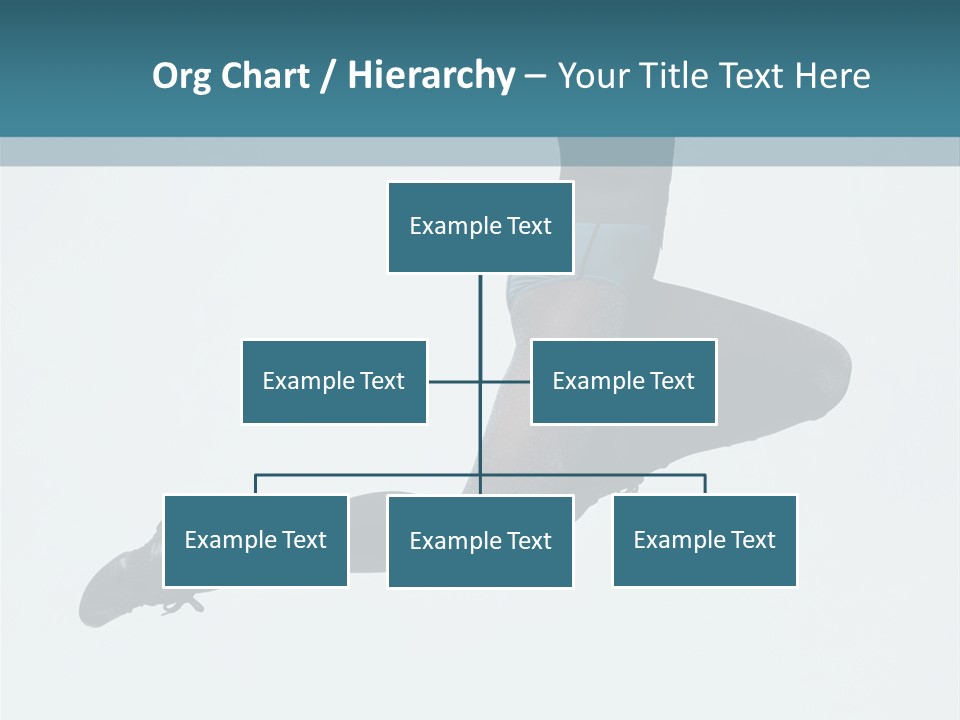 Org Chart / Hierarchy – Your Title Text Here

Example Text

Example Text

Example Text

Example Text

Example Text

Example Text